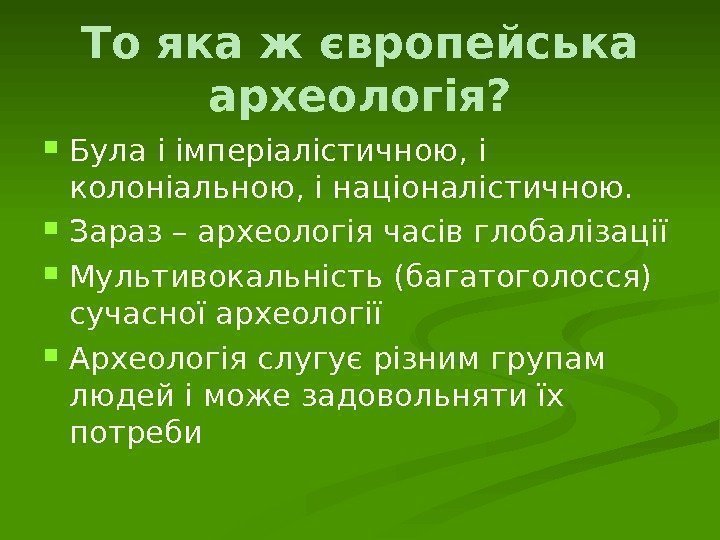 То яка ж європейська археологія?

Була і імперіалістичною, і колоніальною, і націоналістичною.

Зараз – археологія часів глобалізації

Мультивокальність (багатоголосся) сучасної археології

Археологія слугує різним групам людей і може задовольняти їх потреби